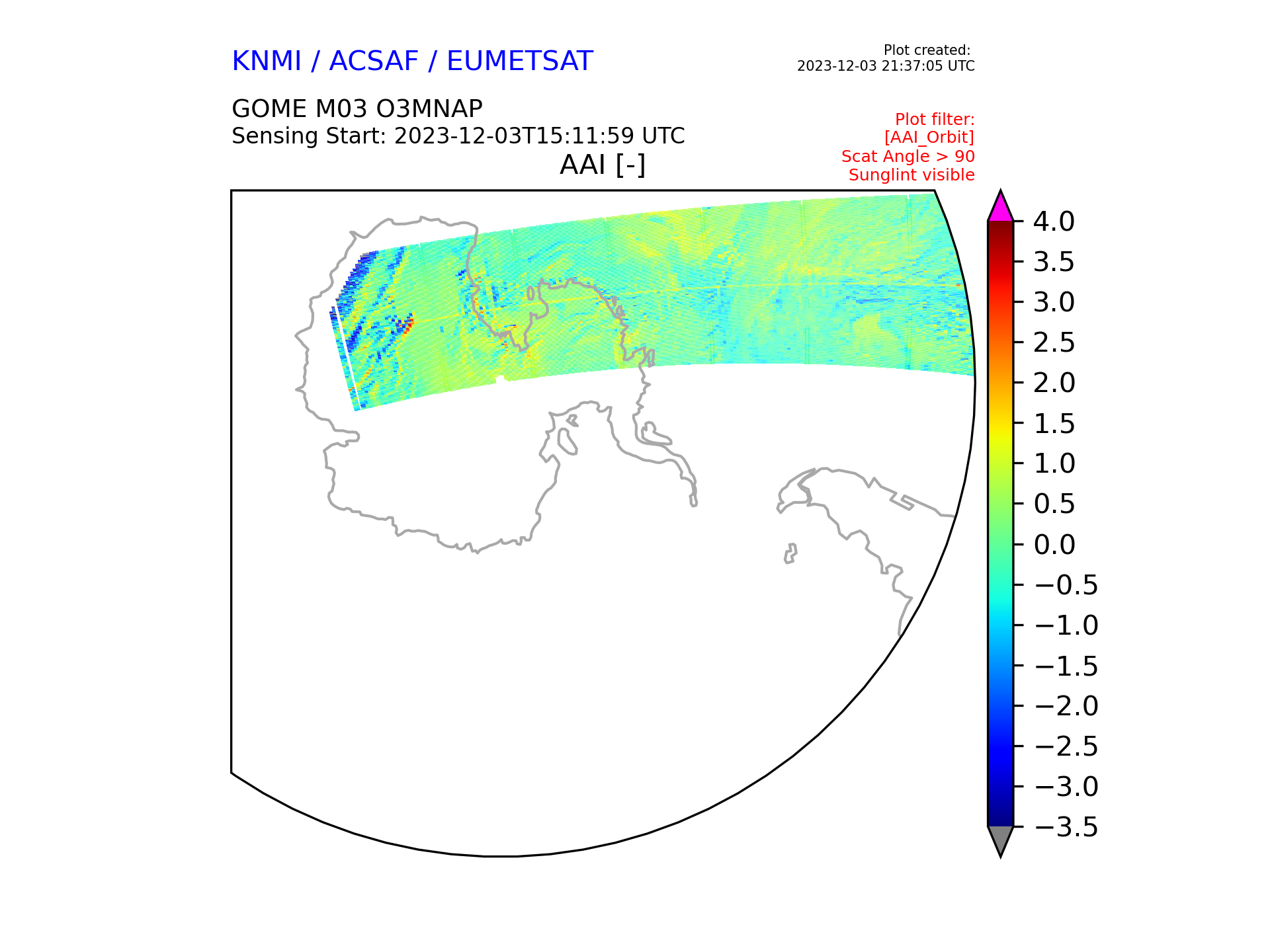 KNMI / ACSAF / EUMETSAT

Plot created:
2023-12-03 21:37:05 UTC

GOME M03 O3MNAP
Sensing Start: 2023-12-03T15:11:59 UTC

Plot filter:
[AAI_Orbit]
Scat Angle > 90
Sunglint visible

AAI [-]

4.0
3.5
3.0
2.5
2.0
1.5
1.0
0.5
0.0
−0.5
−1.0
−1.5
−2.0
−2.5
−3.0
−3.5